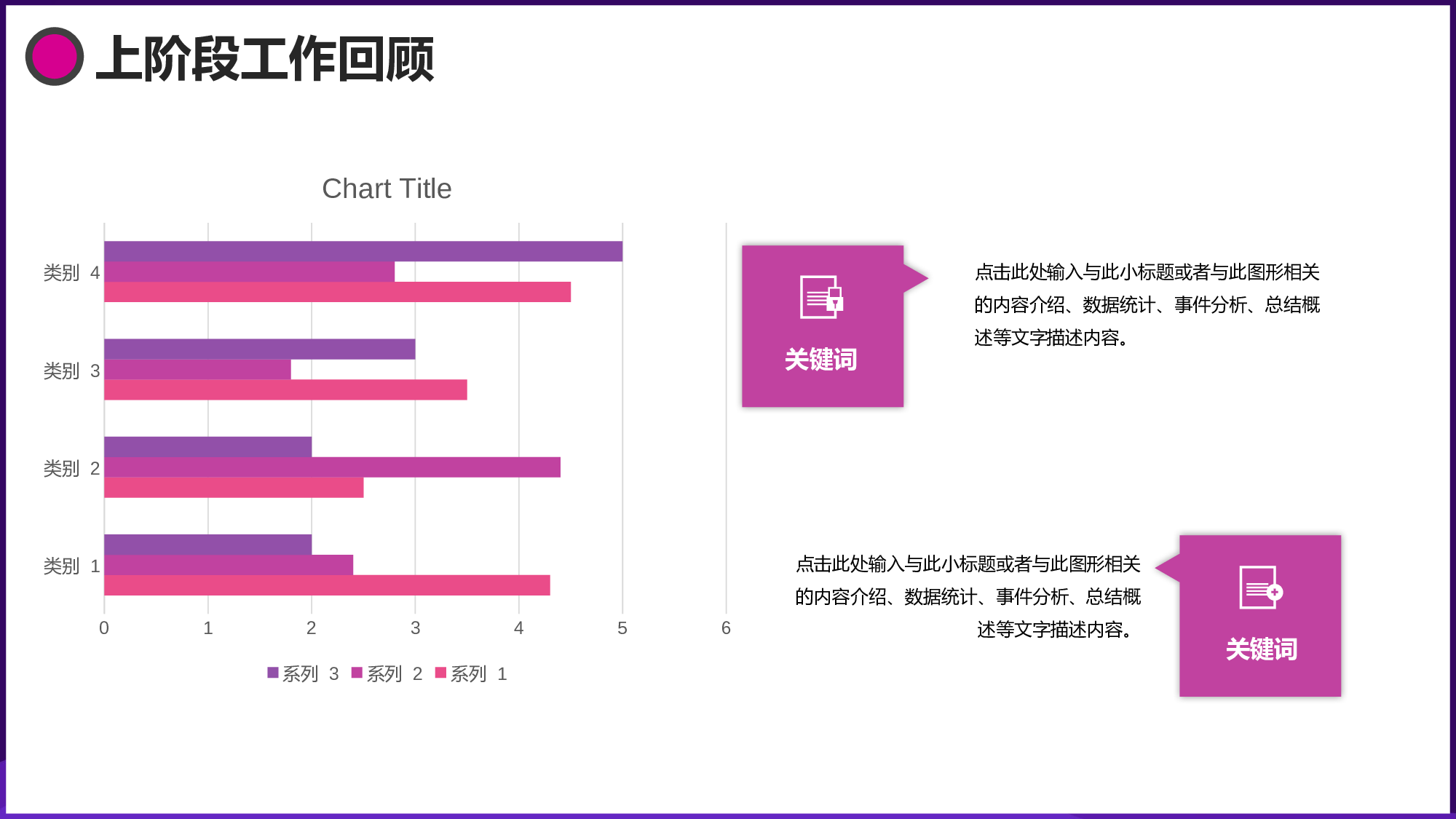 上阶段工作回顾

Chart Title

类别 4
类别 3
类别 2
类别 1

0 1 2 3 4 5 6

系列 3 系列 2 系列 1

关键词

点击此处输入与此小标题或者与此图形相关的内容介绍、数据统计、事件分析、总结概述等文字描述内容。

点击此处输入与此小标题或者与此图形相关的内容介绍、数据统计、事件分析、总结概述等文字描述内容。

关键词